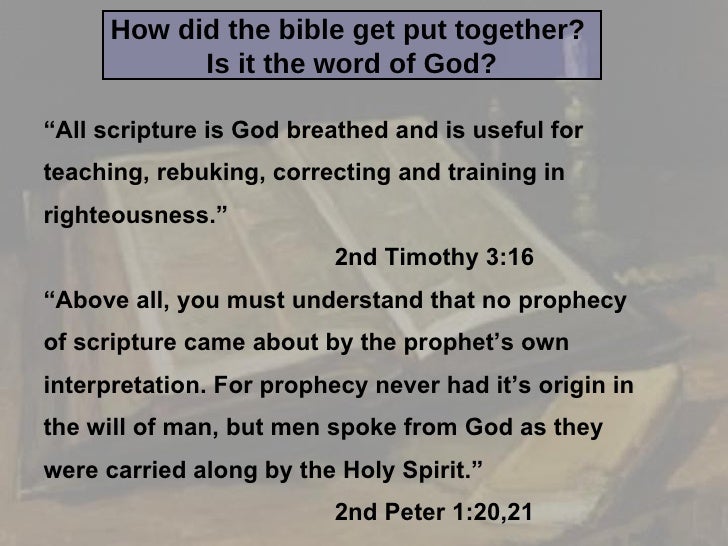 How did the bible get put together?
Is it the word of God?

“All scripture is God breathed and is useful for teaching, rebuking, correcting and training in righteousness.”

2nd Timothy 3:16

“Above all, you must understand that no prophecy of scripture came about by the prophet’s own interpretation. For prophecy never had it’s origin in the will of man, but men spoke from God as they were carried along by the Holy Spirit.”

2nd Peter 1:20,21